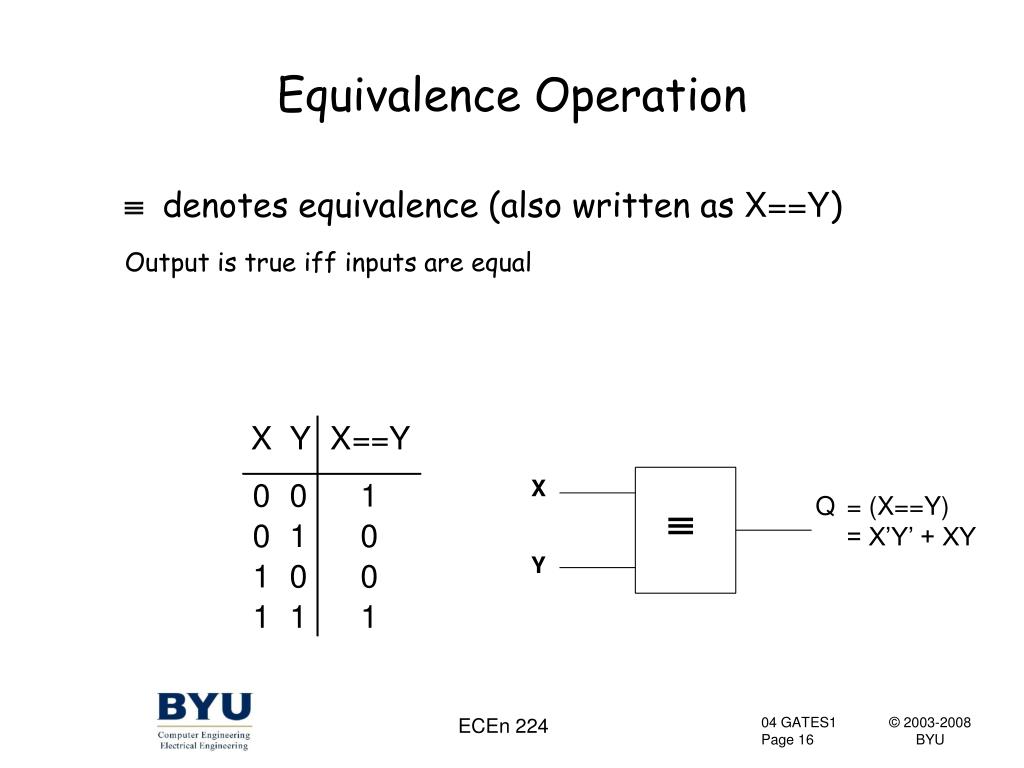 Equivalence Operation

$\equiv$ denotes equivalence (also written as X==Y)

Output is true iff inputs are equal

| X | Y | X==Y |
|---|---|---|
| 0 | 0 | 1 |
| 0 | 1 | 0 |
| 1 | 0 | 0 |
| 1 | 1 | 1 |

X

Y

$\equiv$

Q = (X==Y)
= X'Y' + XY

BYU
Computer Engineering
Electrical Engineering

ECEn 224

04 GATES1
Page 16

© 2003-2008
BYU